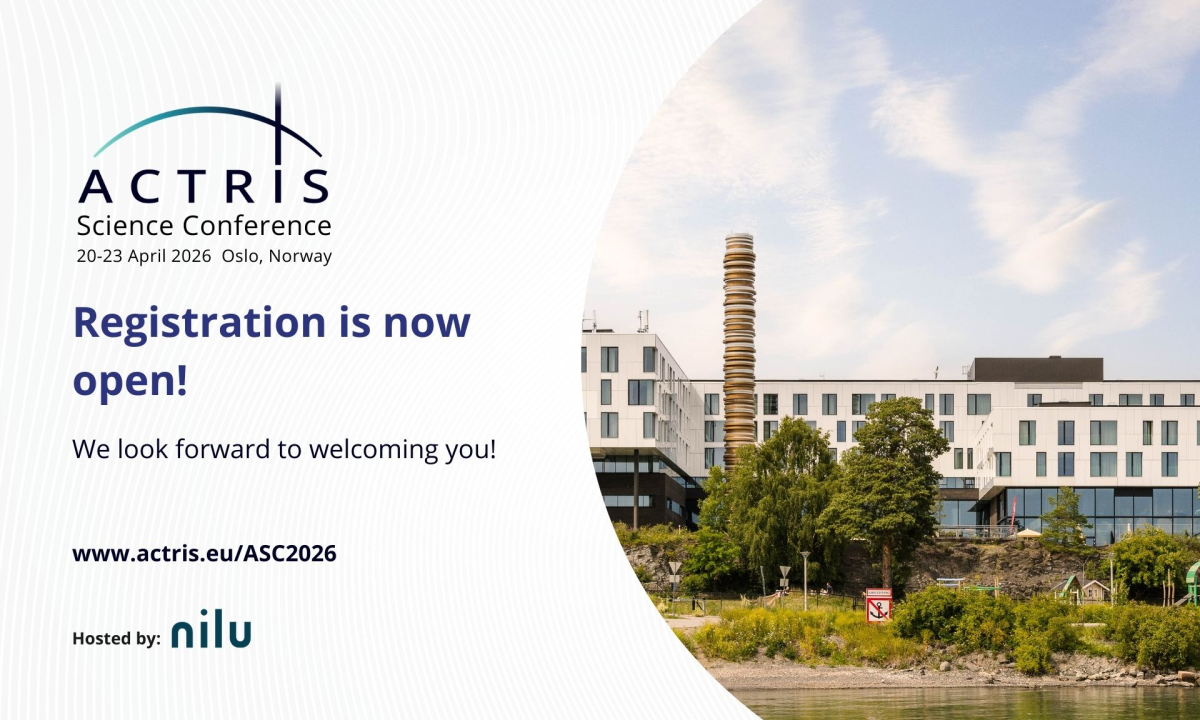 ACTRIS
Science Conference
20-23 April 2026 Oslo, Norway

Registration is now open!

We look forward to welcoming you!

www.actris.eu/ASC2026

Hosted by: nilu